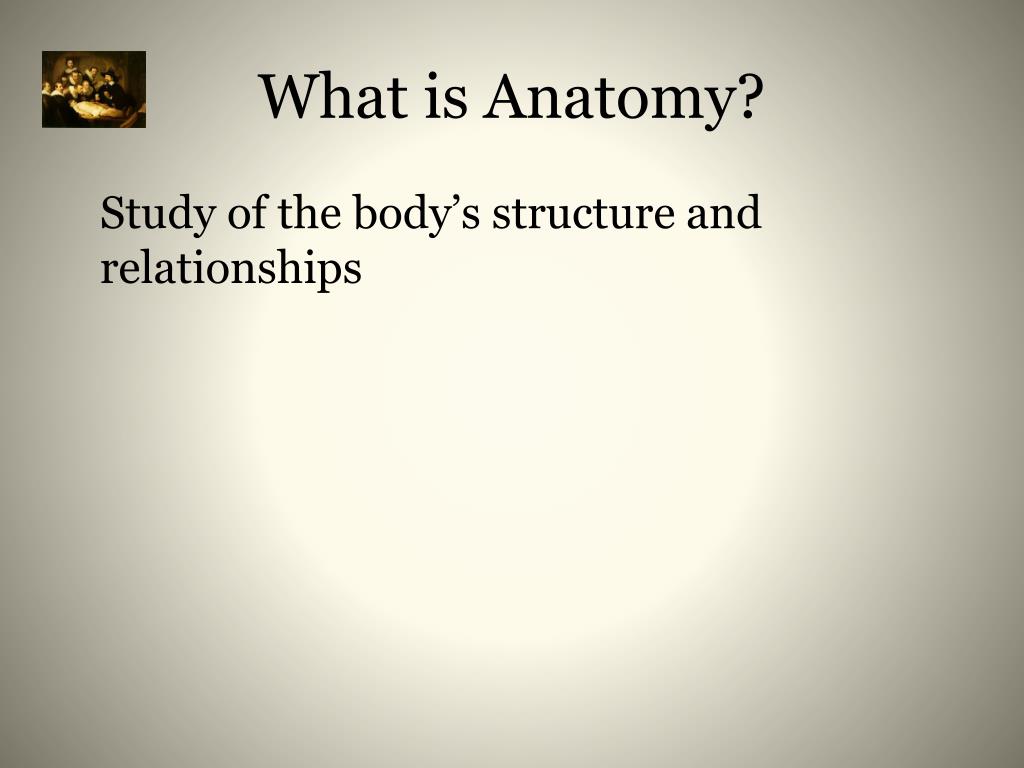 What is Anatomy?

Study of the body’s structure and relationships